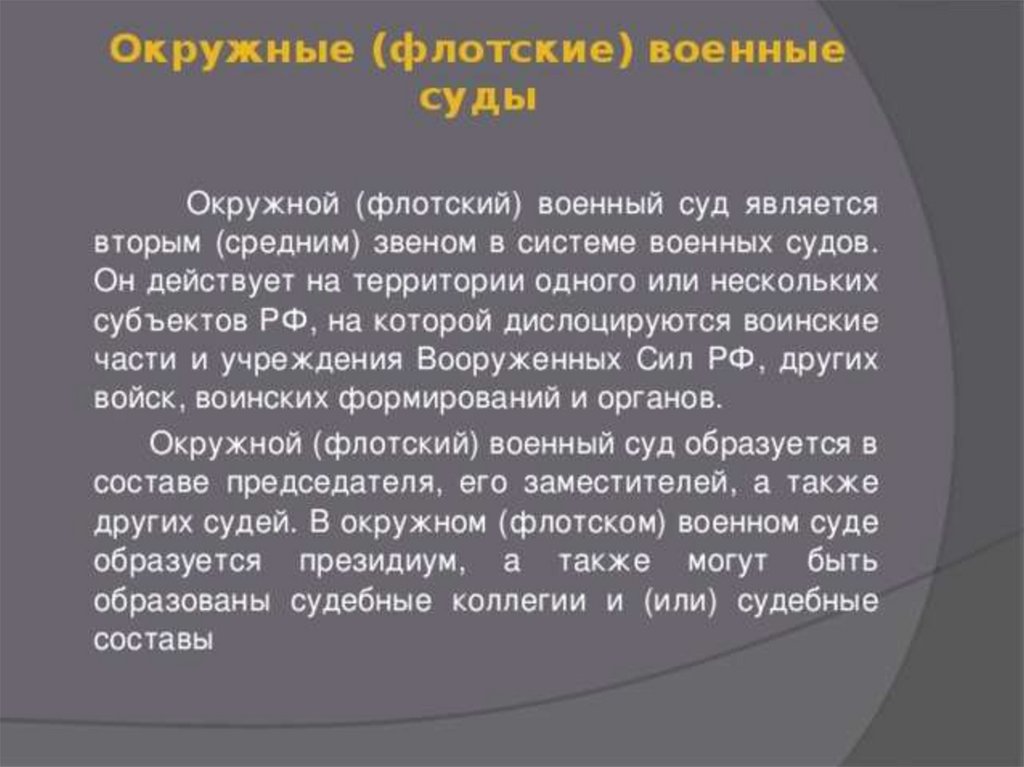 Окружные (флотские) военные суды

Окружной (флотский) военный суд является вторым (средним) звеном в системе военных судов. Он действует на территории одного или нескольких субъектов РФ, на которой дислоцируются воинские части и учреждения Вооруженных Сил РФ, других войск, воинских формирований и органов.

Окружной (флотский) военный суд образуется в составе председателя, его заместителей, а также других судей. В окружном (флотском) военном суде образуется президиум, а также могут быть образованы судебные коллегии и (или) судебные составы